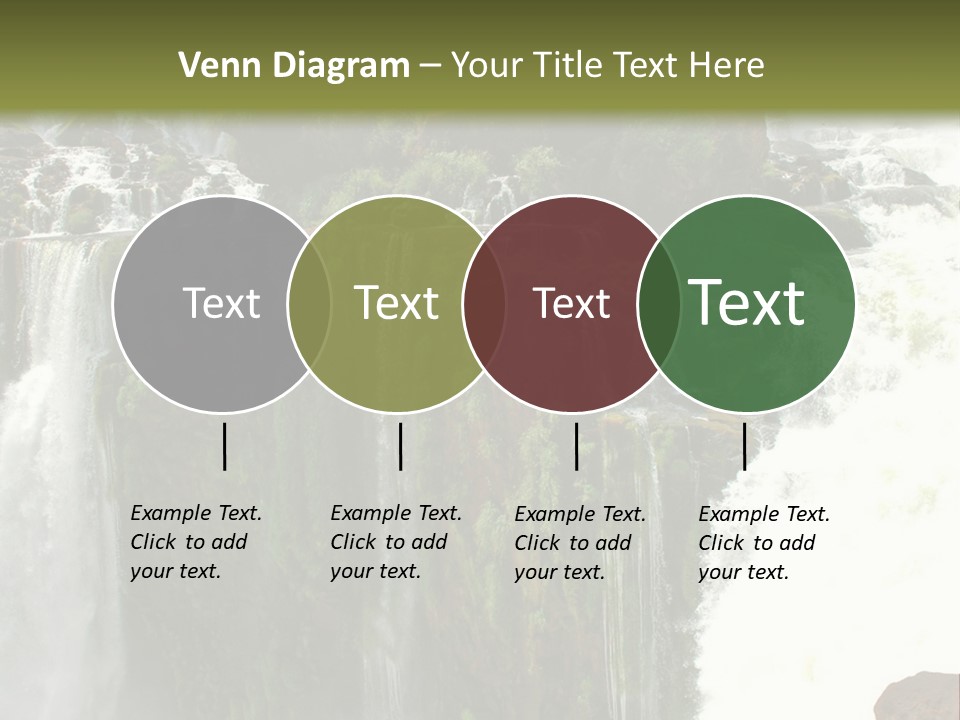 Venn Diagram – Your Title Text Here

Text

Text

Text

Text

Example Text. Click to add your text.

Example Text. Click to add your text.

Example Text. Click to add your text.

Example Text. Click to add your text.